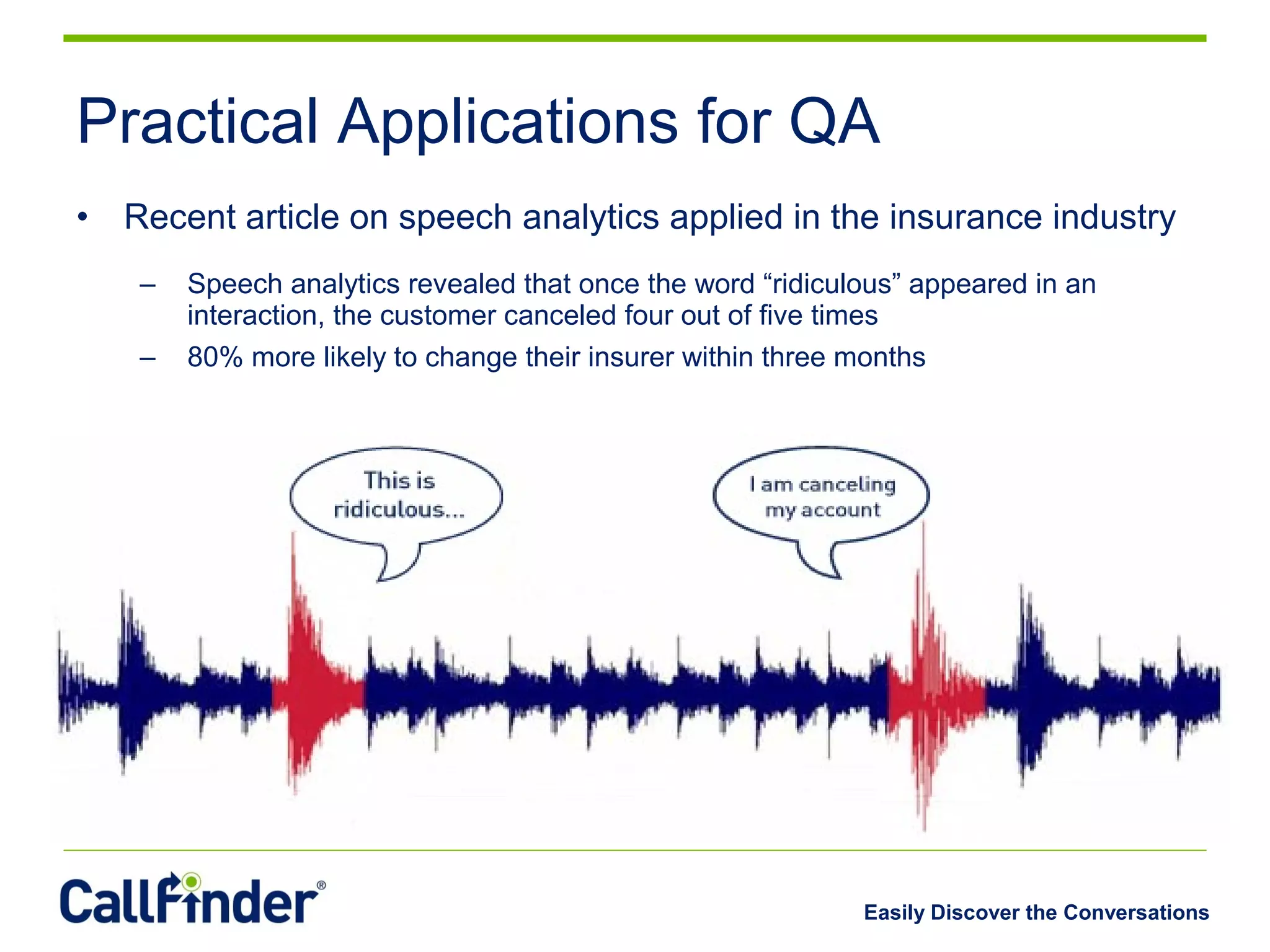 Practical Applications for QA

• Recent article on speech analytics applied in the insurance industry

– Speech analytics revealed that once the word “ridiculous” appeared in an interaction, the customer canceled four out of five times

– 80% more likely to change their insurer within three months

This is ridiculous...

I am canceling my account

CallFinder®

Easily Discover the Conversations